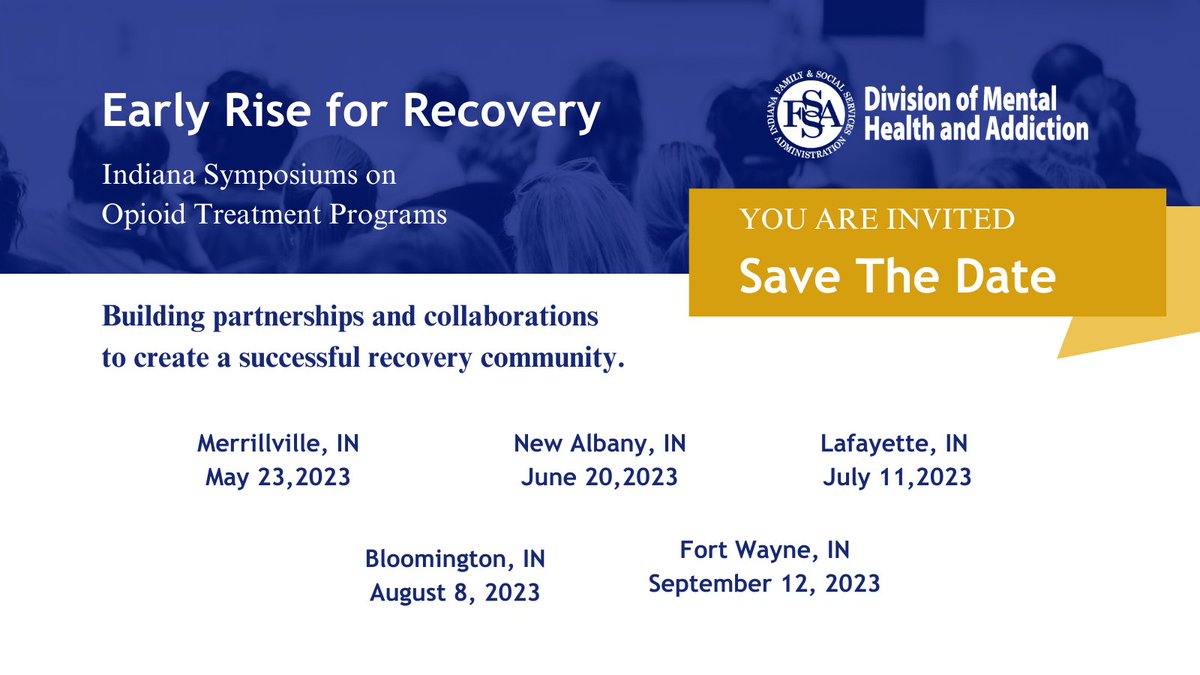 Early Rise for Recovery

Indiana Symposiums on Opioid Treatment Programs

INDIANA FAMILY & SOCIAL SERVICES ADMINISTRATION FSSA Division of Mental Health and Addiction

YOU ARE INVITED

Save The Date

Building partnerships and collaborations to create a successful recovery community.

Merrillville, IN
May 23,2023

New Albany, IN
June 20,2023

Lafayette, IN
July 11,2023

Bloomington, IN
August 8, 2023

Fort Wayne, IN
September 12, 2023